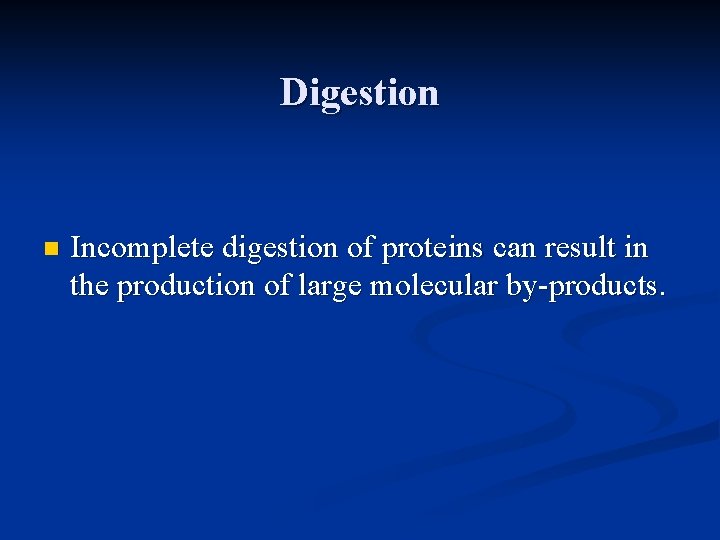 Digestion

Incomplete digestion of proteins can result in the production of large molecular by-products.